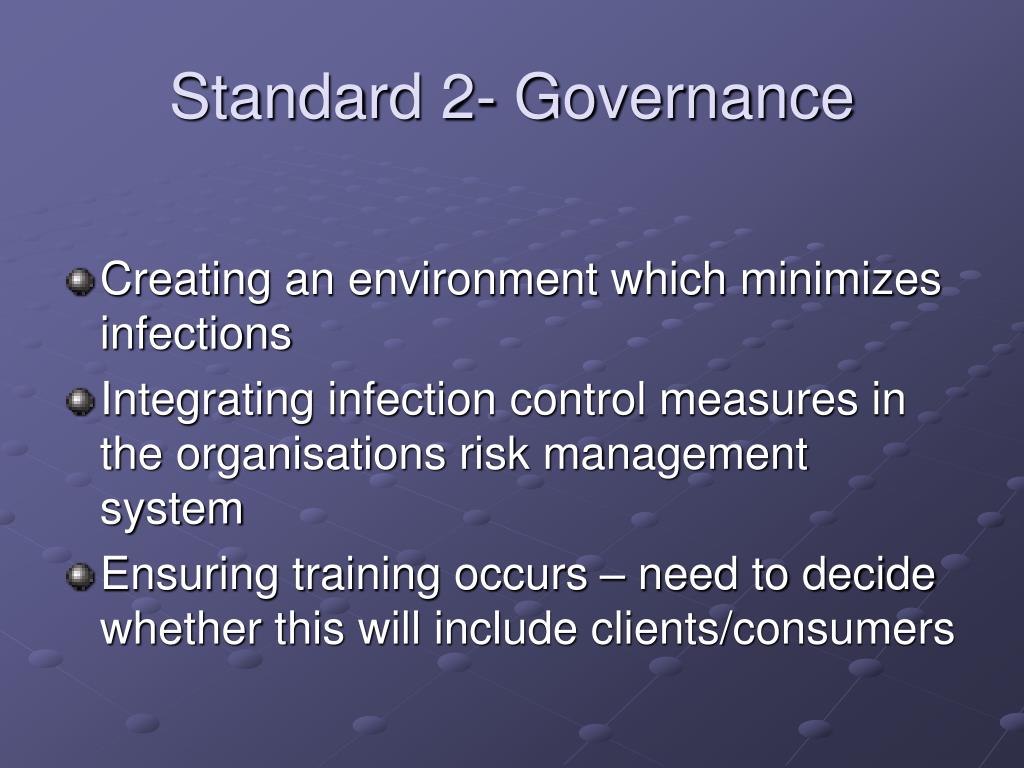 Standard 2- Governance

Creating an environment which minimizes infections

Integrating infection control measures in the organisations risk management system

Ensuring training occurs – need to decide whether this will include clients/consumers